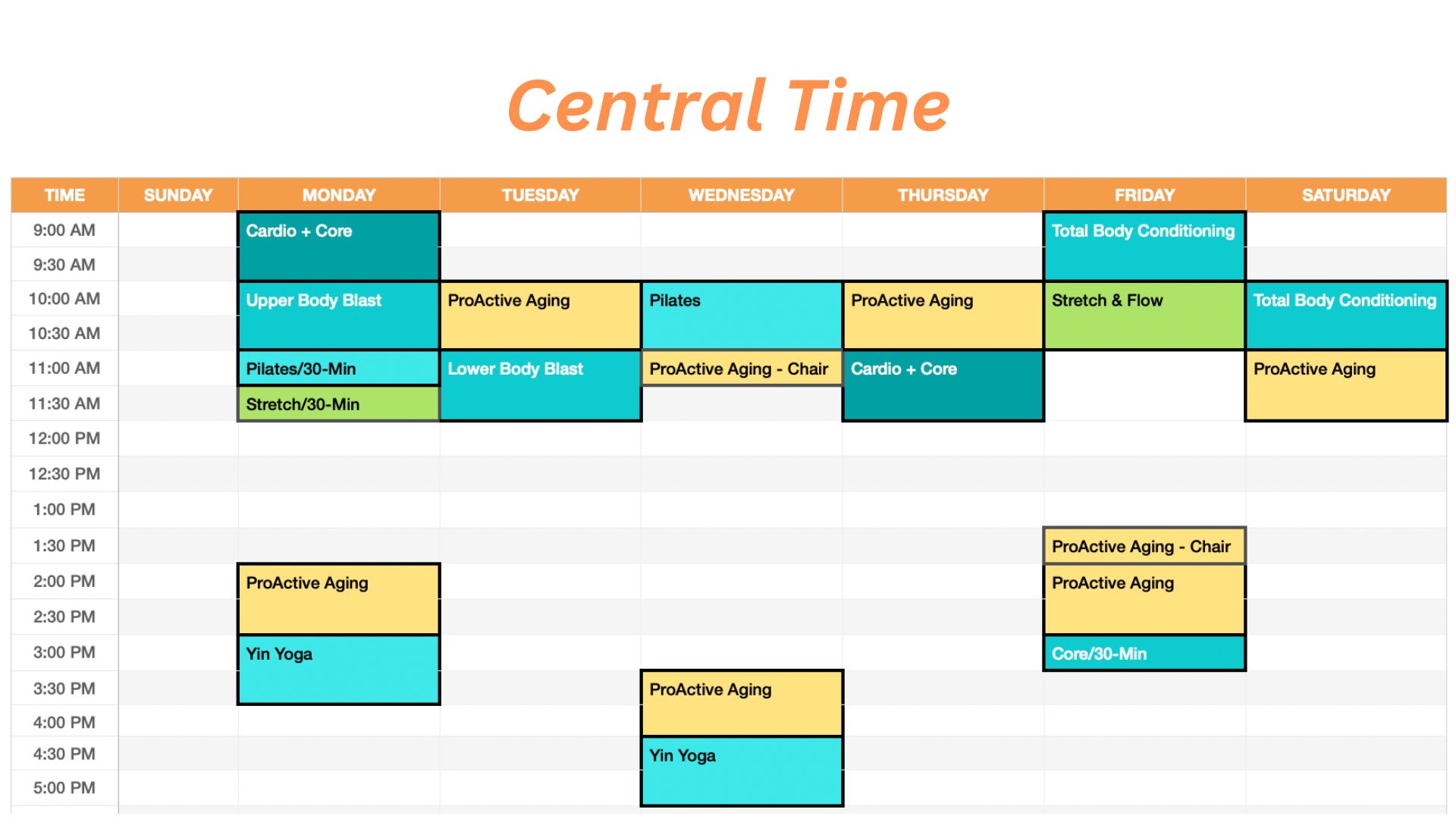 Central Time

| TIME | SUNDAY | MONDAY | TUESDAY | WEDNESDAY | THURSDAY | FRIDAY | SATURDAY |
|---|---|---|---|---|---|---|---|
| 9:00 AM | | Cardio + Core | | | | Total Body Conditioning | |
| 9:30 AM | | | | | | | |
| 10:00 AM | | Upper Body Blast | ProActive Aging | Pilates | ProActive Aging | Stretch & Flow | Total Body Conditioning |
| 10:30 AM | | | | | | | |
| 11:00 AM | | Pilates/30-Min | Lower Body Blast | ProActive Aging - Chair | Cardio + Core | | ProActive Aging |
| 11:30 AM | | Stretch/30-Min | | | | | |
| 12:00 PM | | | | | | | |
| 12:30 PM | | | | | | | |
| 1:00 PM | | | | | | | |
| 1:30 PM | | | | | | ProActive Aging - Chair | |
| 2:00 PM | | ProActive Aging | | | | ProActive Aging | |
| 2:30 PM | | | | | | | |
| 3:00 PM | | Yin Yoga | | | | Core/30-Min | |
| 3:30 PM | | | | ProActive Aging | | | |
| 4:00 PM | | | | | | | |
| 4:30 PM | | | | Yin Yoga | | | |
| 5:00 PM | | | | | | | |